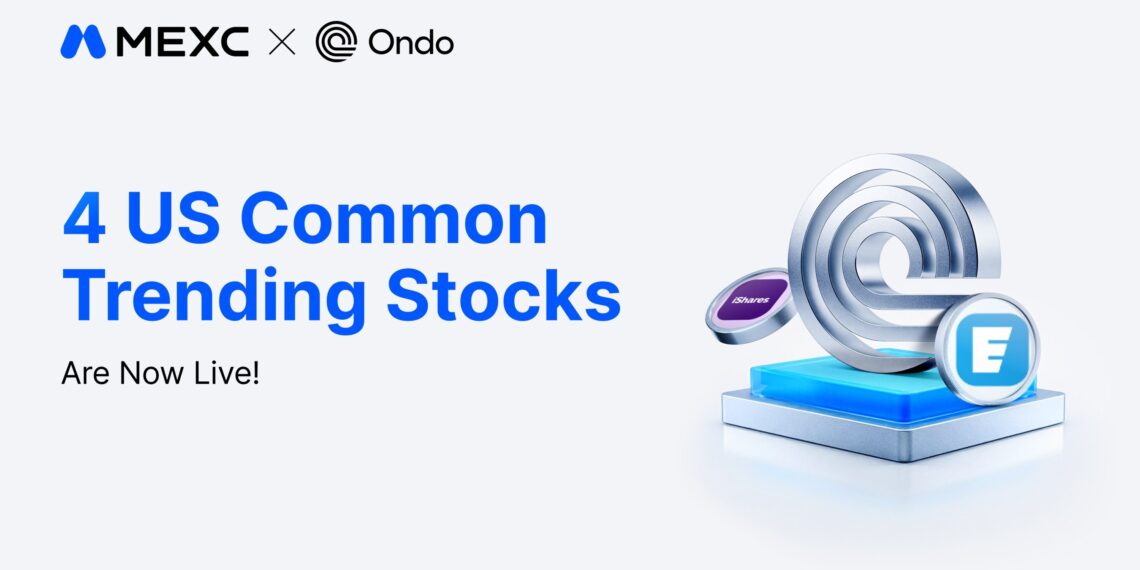 MEXC × Ondo

4 US Common Trending Stocks

Are Now Live!

iShares

E